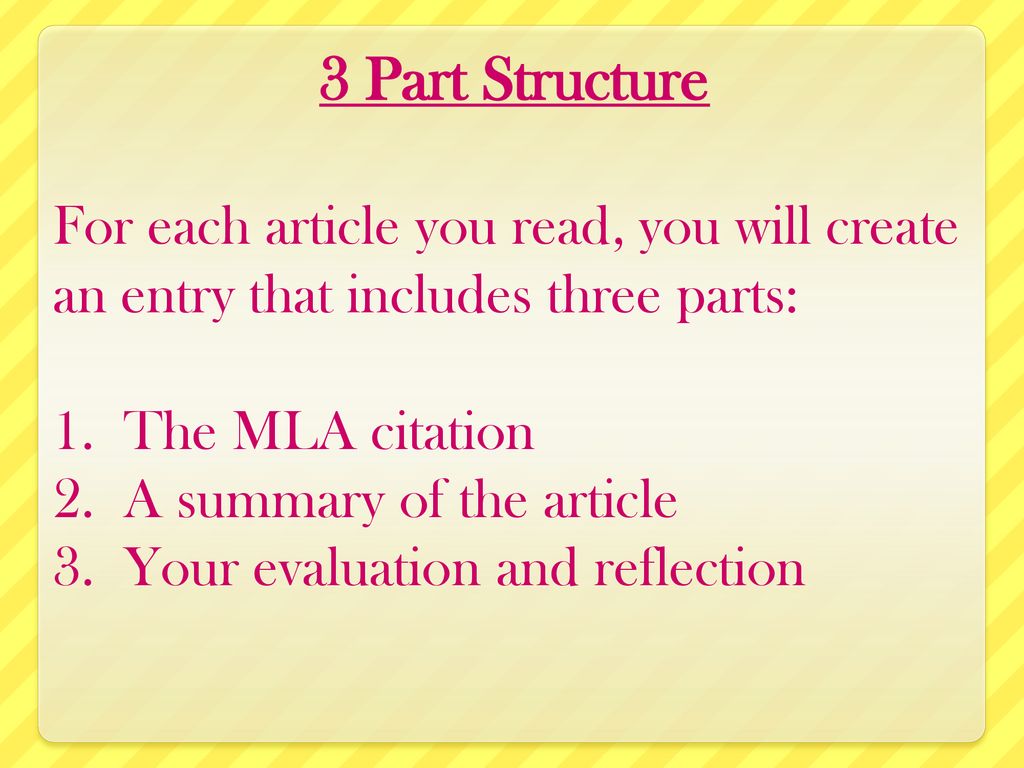 3 Part Structure

For each article you read, you will create an entry that includes three parts:

1. The MLA citation
2. A summary of the article
3. Your evaluation and reflection